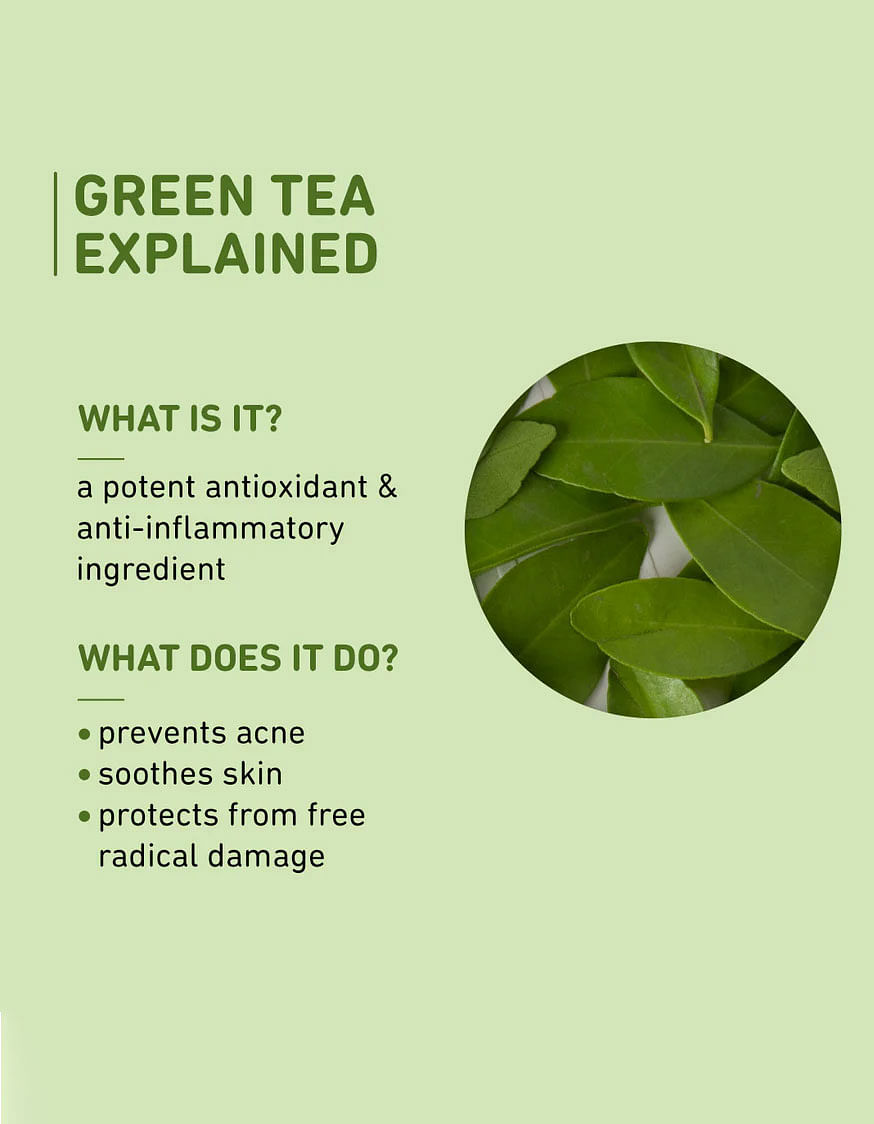 GREEN TEA EXPLAINED

WHAT IS IT?

a potent antioxidant & anti-inflammatory ingredient

WHAT DOES IT DO?

• prevents acne
• soothes skin
• protects from free radical damage